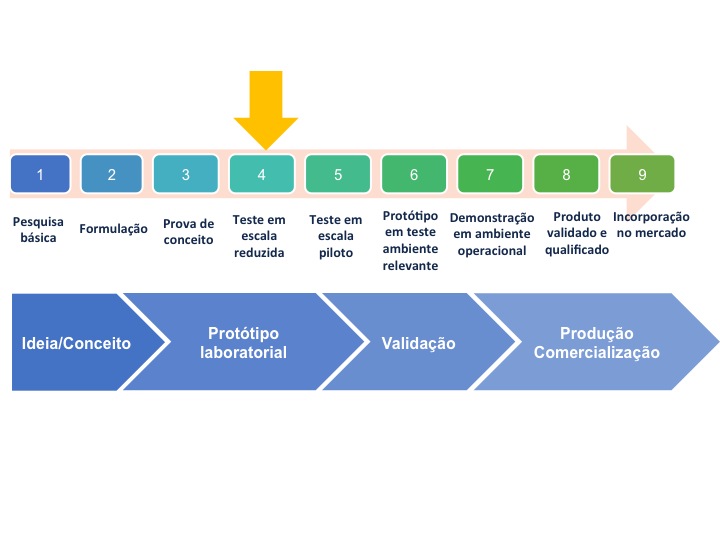 1

2

3

4

5

6

7

8

9

Pesquisa básica

Formulação

Prova de conceito

Teste em escala reduzida

Teste em escala piloto

Protótipo em teste ambiente relevante

Demonstração em ambiente operacional

Produto validado e qualificado

Incorporação no mercado

Ideia/Conceito

Protótipo laboratorial

Validação

Produção Comercialização